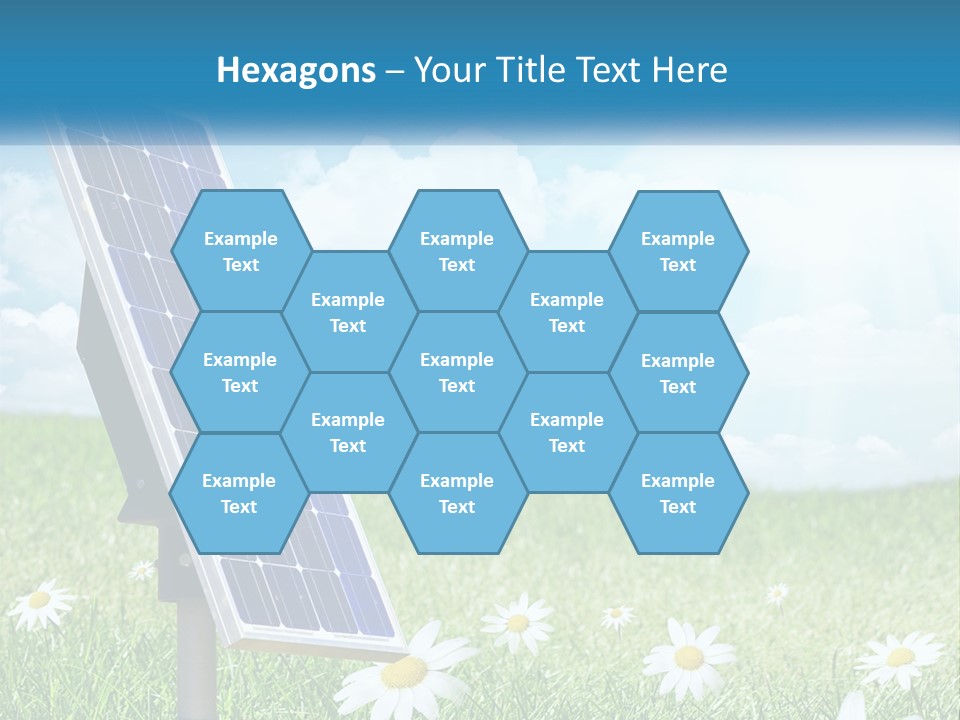 Hexagons – Your Title Text Here

Example Text

Example Text

Example Text

Example Text

Example Text

Example Text

Example Text

Example Text

Example Text

Example Text

Example Text

Example Text

Example Text